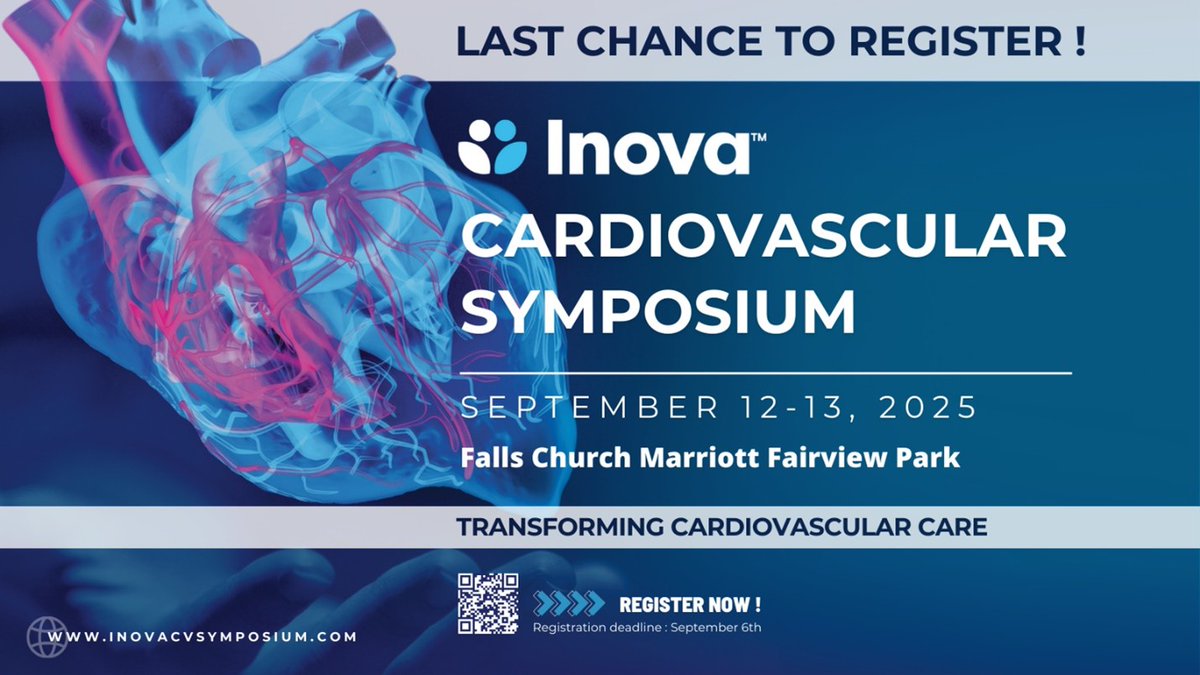 LAST CHANCE TO REGISTER !

Inova™

CARDIOVASCULAR SYMPOSIUM

SEPTEMBER 12-13, 2025

Falls Church Marriott Fairview Park

TRANSFORMING CARDIOVASCULAR CARE

REGISTER NOW !
Registration deadline : September 6th

WWW.INOVACVSYMPOSIUM.COM